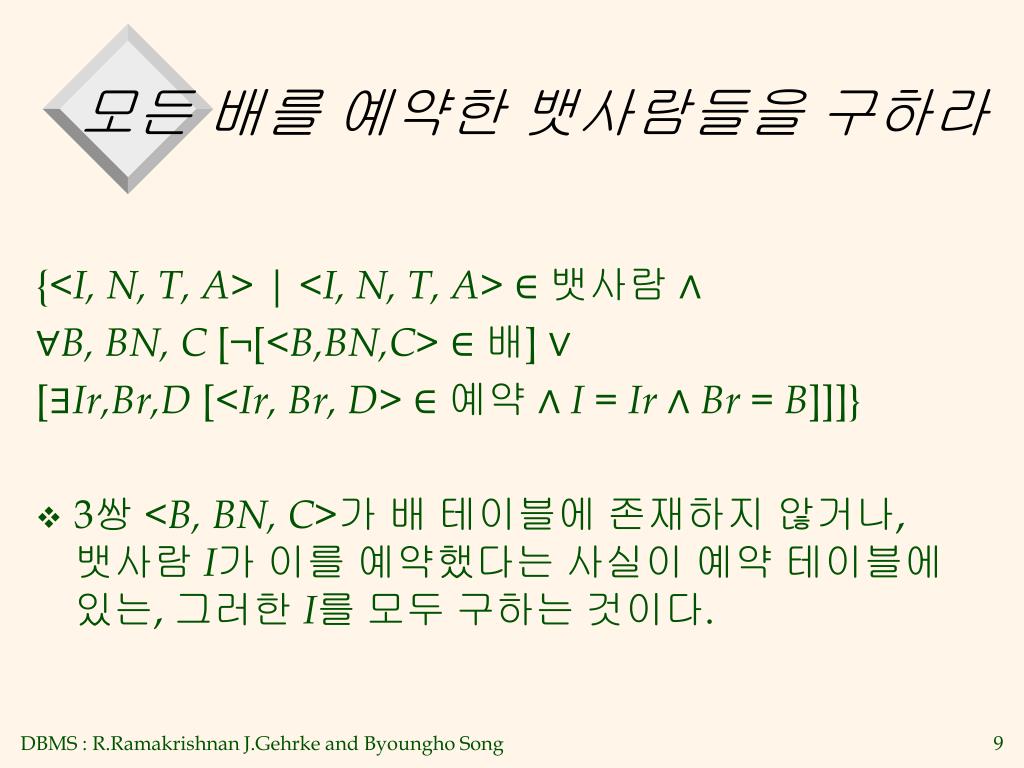 모든 배를 예약한 뱃사람들을 구하라

$\{<I, N, T, A> \mid <I, N, T, A> \in$ 뱃사람 $\wedge$
$\forall B, BN, C\ [\neg[<B,BN,C> \in$ 배$] \vee$
$[\exists Ir,Br,D\ [<Ir, Br, D> \in$ 예약 $\wedge\ I = Ir \wedge Br = B]]]\}$

❖ 3쌍 $<B, BN, C>$가 배 테이블에 존재하지 않거나, 뱃사람 $I$가 이를 예약했다는 사실이 예약 테이블에 있는, 그러한 $I$를 모두 구하는 것이다.

DBMS : R.Ramakrishnan J.Gehrke and Byoungho Song

9